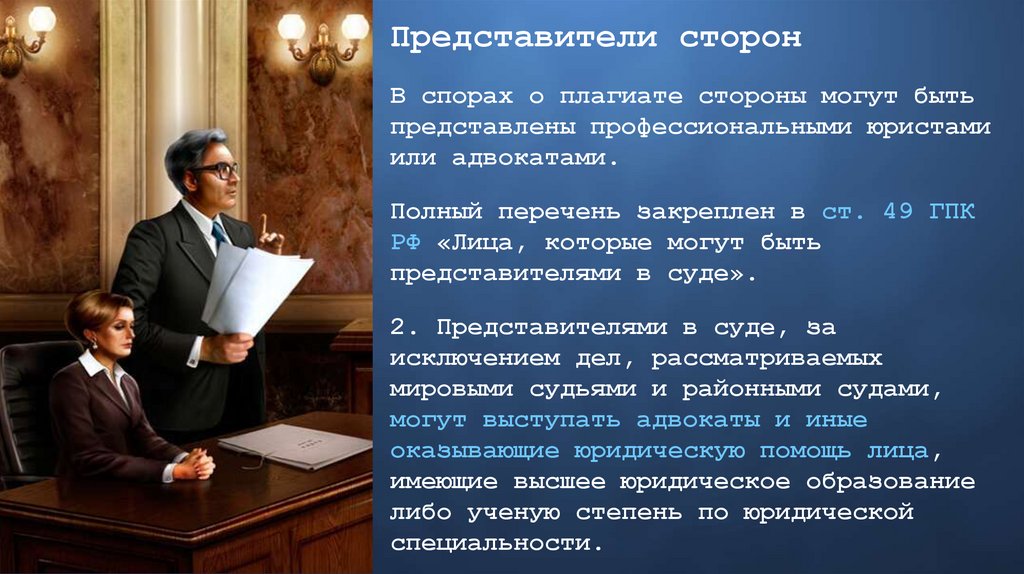 Представители сторон

В спорах о плагиате стороны могут быть представлены профессиональными юристами или адвокатами.

Полный перечень закреплен в ст. 49 ГПК РФ «Лица, которые могут быть представителями в суде».

2. Представителями в суде, за исключением дел, рассматриваемых мировыми судьями и районными судами, могут выступать адвокаты и иные оказывающие юридическую помощь лица, имеющие высшее юридическое образование либо ученую степень по юридической специальности.